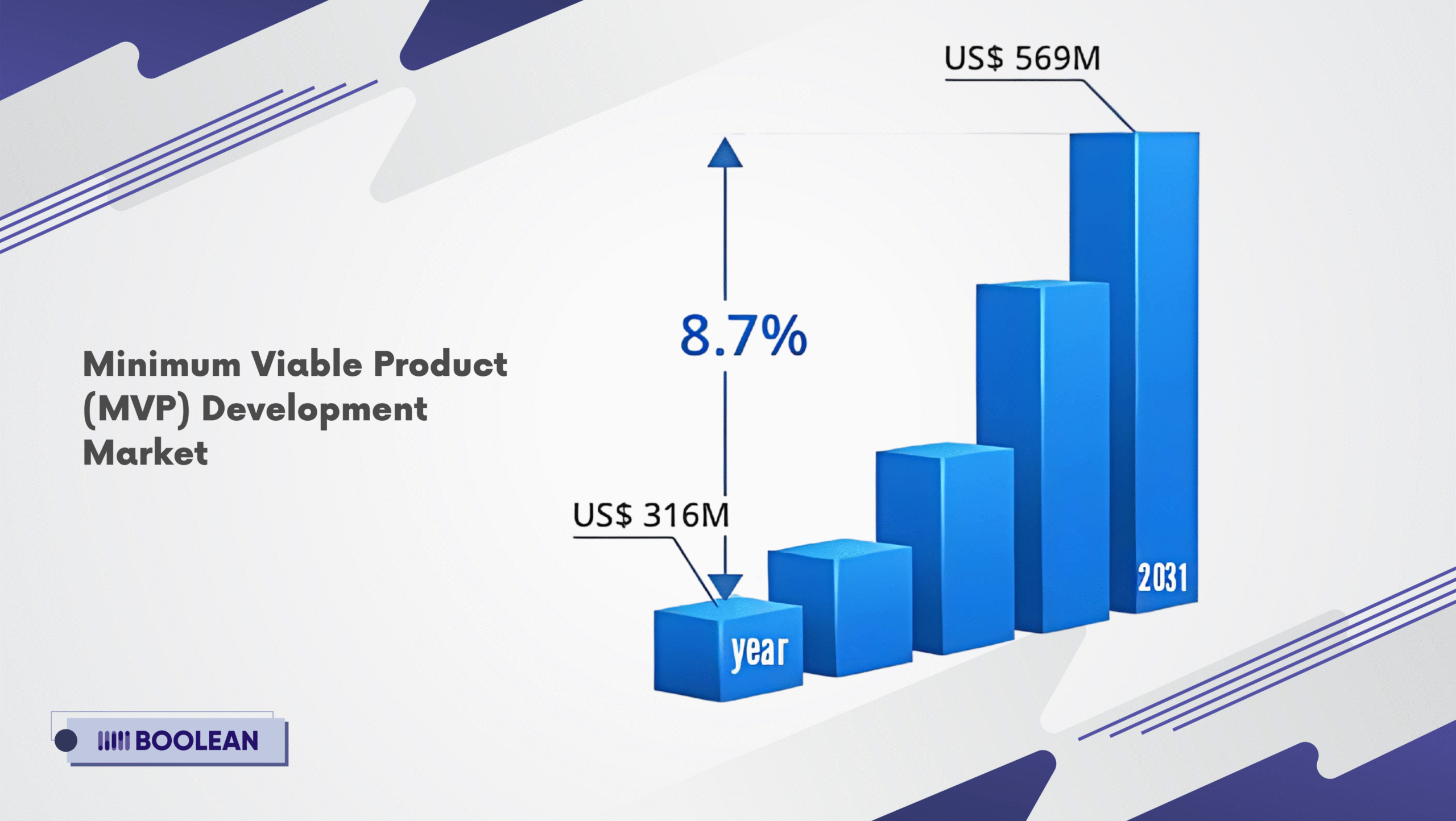 Minimum Viable Product (MVP) Development Market

US$ 569M

8.7%

US$ 316M

year

2031

BOOLEAN